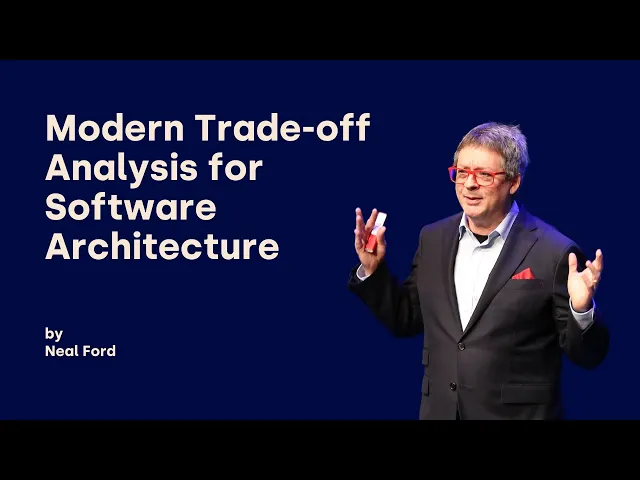 Modern Trade-off Analysis for Software Architecture

by
Neal Ford